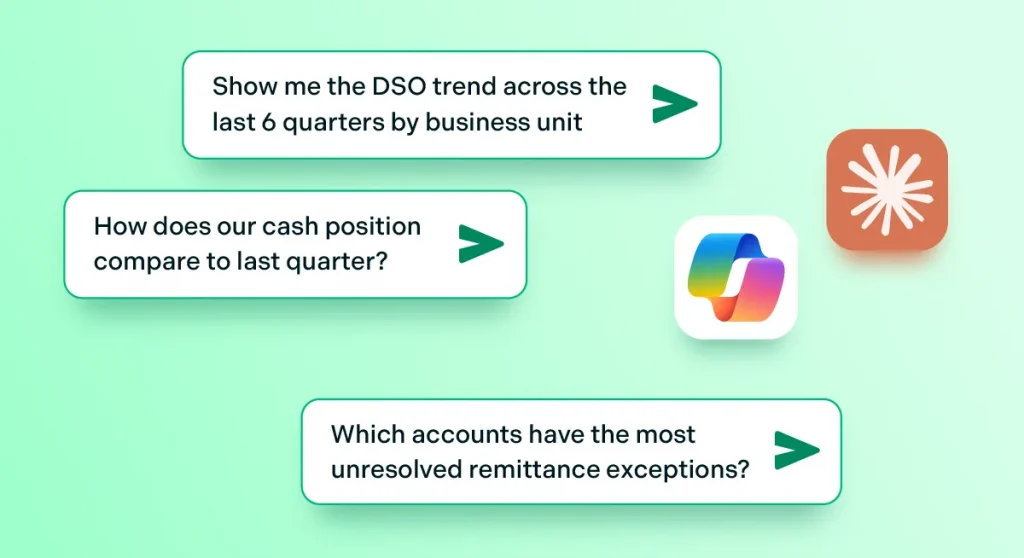 Show me the DSO trend across the last 6 quarters by business unit

How does our cash position compare to last quarter?

Which accounts have the most unresolved remittance exceptions?